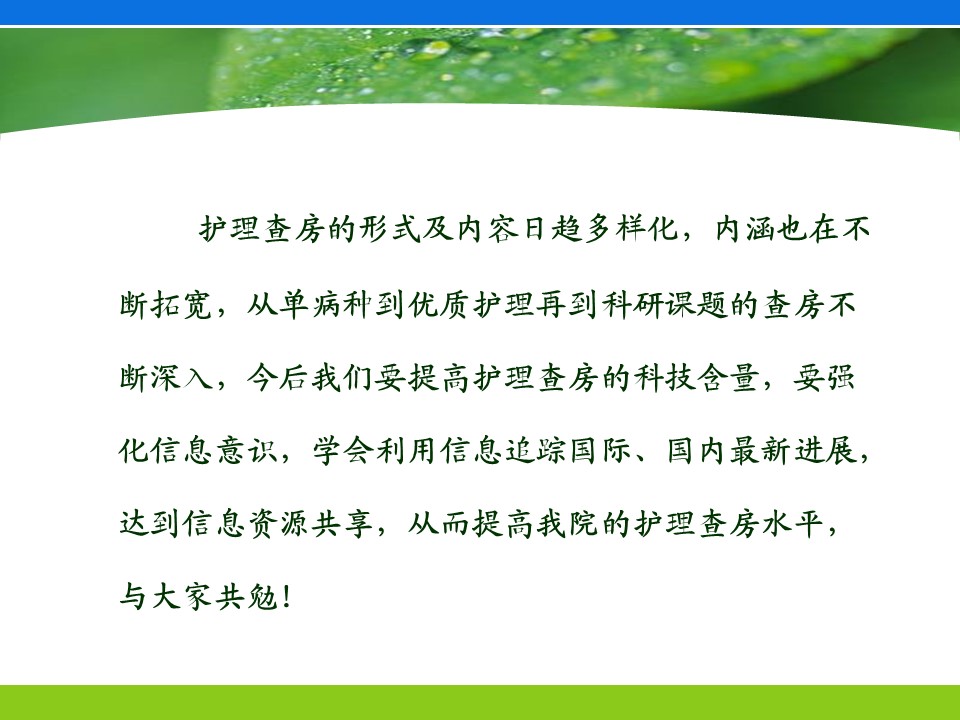 护理查房的形式及内容日趋多样化，内涵也在不断拓宽，从单病种到优质护理再到科研课题的查房不断深入，今后我们要提高护理查房的科技含量，要强化信息意识，学会利用信息追踪国际、国内最新进展，达到信息资源共享，从而提高我院的护理查房水平，与大家共勉！